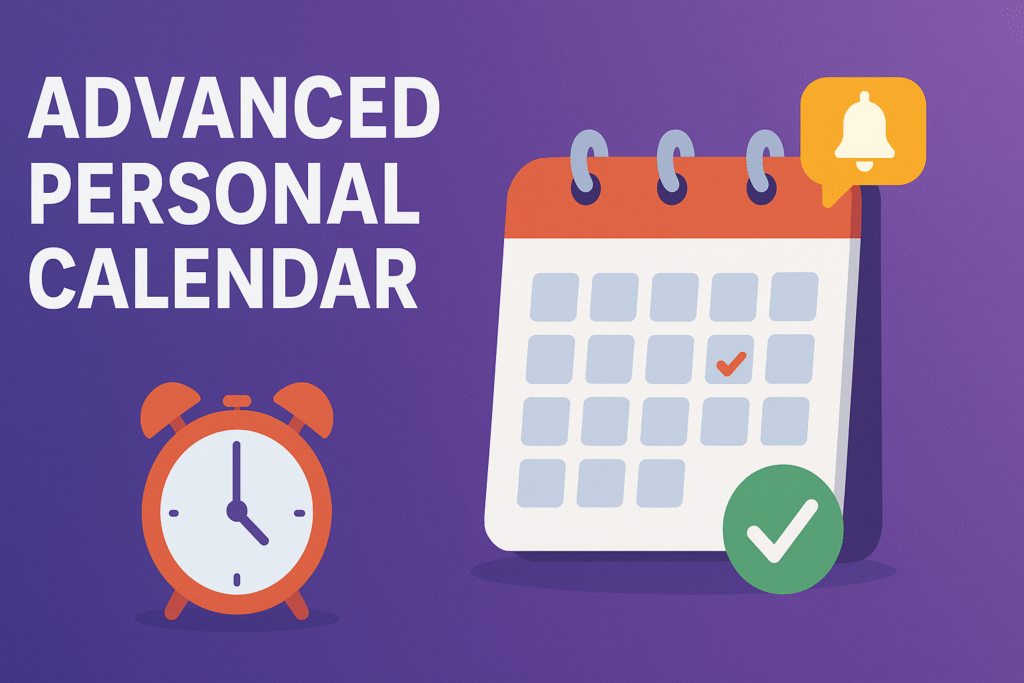 ADVANCED PERSONAL CALENDAR